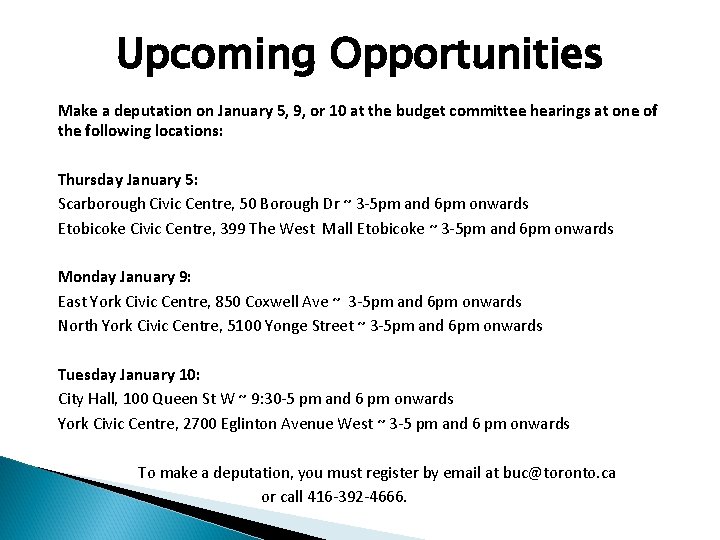 Upcoming Opportunities

Make a deputation on January 5, 9, or 10 at the budget committee hearings at one of the following locations:

Thursday January 5:
Scarborough Civic Centre, 50 Borough Dr ~ 3-5pm and 6pm onwards
Etobicoke Civic Centre, 399 The West Mall Etobicoke ~ 3-5pm and 6pm onwards

Monday January 9:
East York Civic Centre, 850 Coxwell Ave ~ 3-5pm and 6pm onwards
North York Civic Centre, 5100 Yonge Street ~ 3-5pm and 6pm onwards

Tuesday January 10:
City Hall, 100 Queen St W ~ 9:30-5 pm and 6 pm onwards
York Civic Centre, 2700 Eglinton Avenue West ~ 3-5 pm and 6 pm onwards

To make a deputation, you must register by email at buc@toronto.ca or call 416-392-4666.